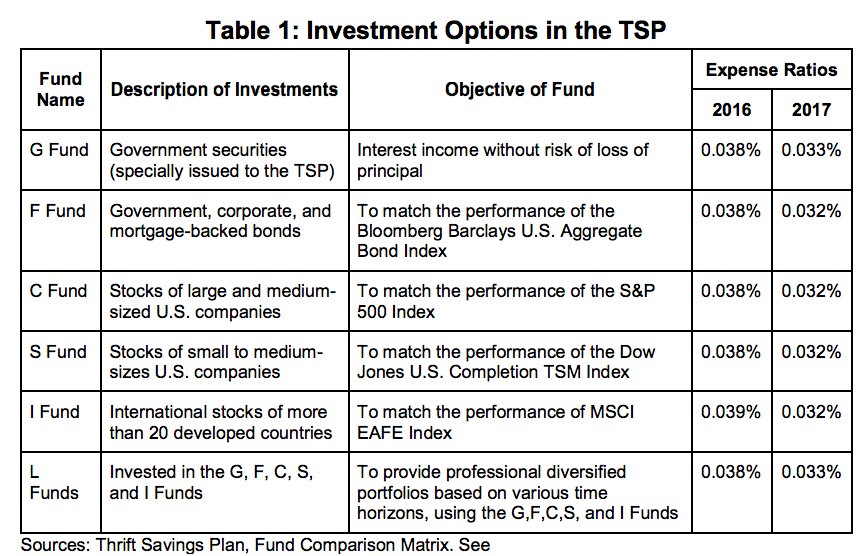 Table 1: Investment Options in the TSP

| Fund Name | Description of Investments | Objective of Fund | Expense Ratios 2016 | Expense Ratios 2017 |
|---|---|---|---|---|
| G Fund | Government securities (specially issued to the TSP) | Interest income without risk of loss of principal | 0.038% | 0.033% |
| F Fund | Government, corporate, and mortgage-backed bonds | To match the performance of the Bloomberg Barclays U.S. Aggregate Bond Index | 0.038% | 0.032% |
| C Fund | Stocks of large and medium-sized U.S. companies | To match the performance of the S&P 500 Index | 0.038% | 0.032% |
| S Fund | Stocks of small to medium-sizes U.S. companies | To match the performance of the Dow Jones U.S. Completion TSM Index | 0.038% | 0.032% |
| I Fund | International stocks of more than 20 developed countries | To match the performance of MSCI EAFE Index | 0.039% | 0.032% |
| L Funds | Invested in the G, F, C, S, and I Funds | To provide professional diversified portfolios based on various time horizons, using the G,F,C,S, and I Funds | 0.038% | 0.033% |

Sources: Thrift Savings Plan, Fund Comparison Matrix. See